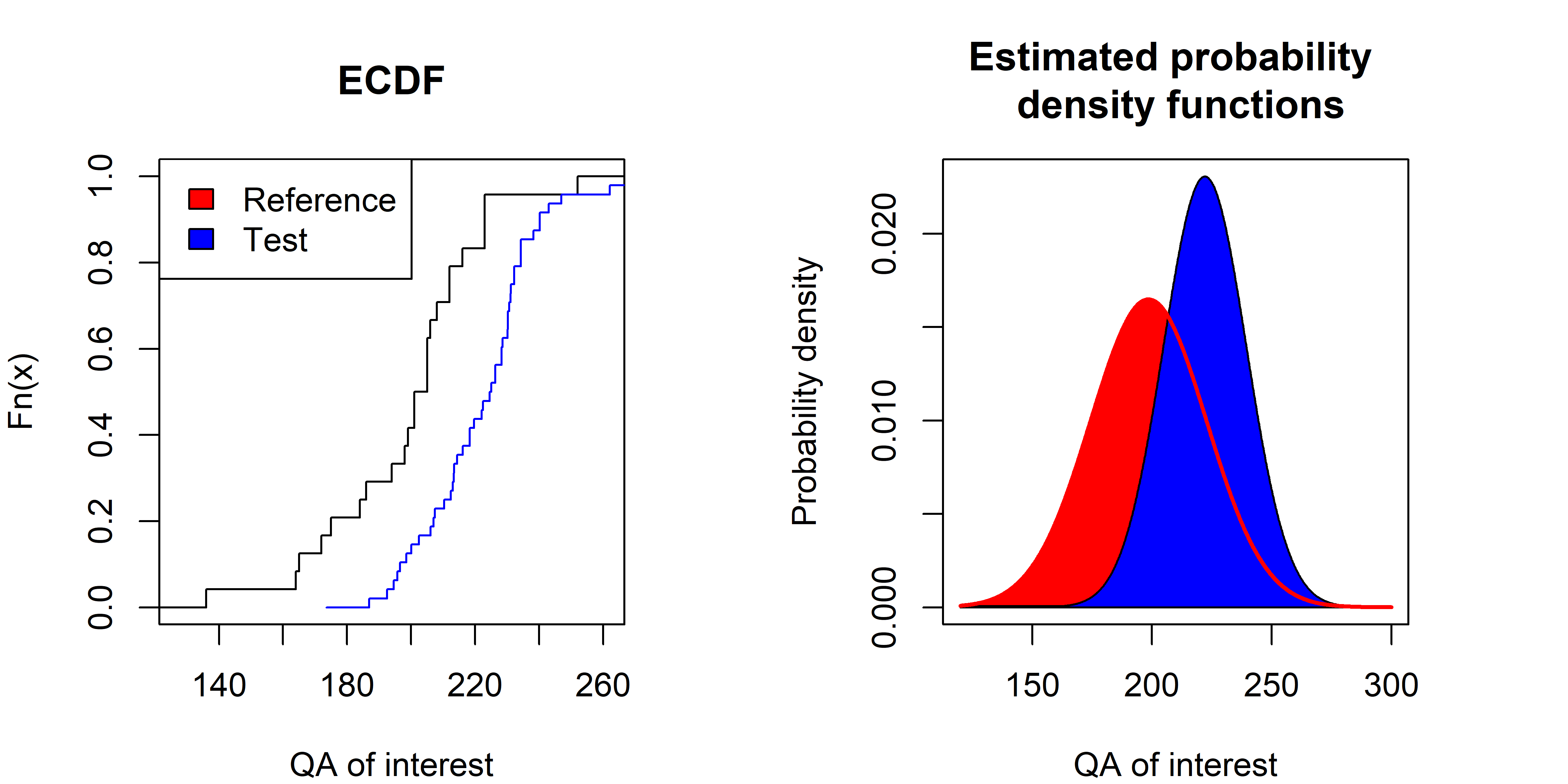 ECDF

Reference
Test

Fn(x)

0.0
0.2
0.4
0.6
0.8
1.0

140
180
220
260

QA of interest

Estimated probability density functions

Probability density

0.000
0.010
0.020

150
200
250
300

QA of interest